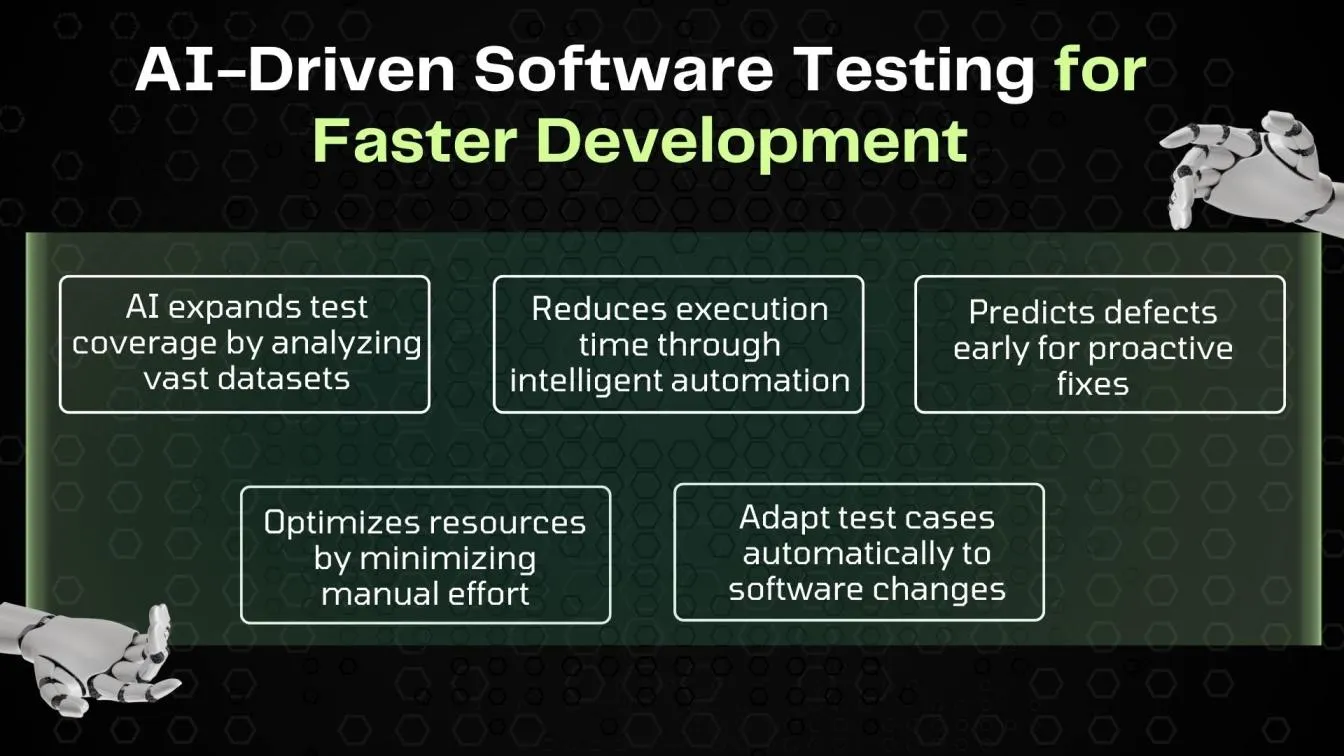 AI-Driven Software Testing for Faster Development

AI expands test coverage by analyzing vast datasets

Reduces execution time through intelligent automation

Predicts defects early for proactive fixes

Optimizes resources by minimizing manual effort

Adapt test cases automatically to software changes